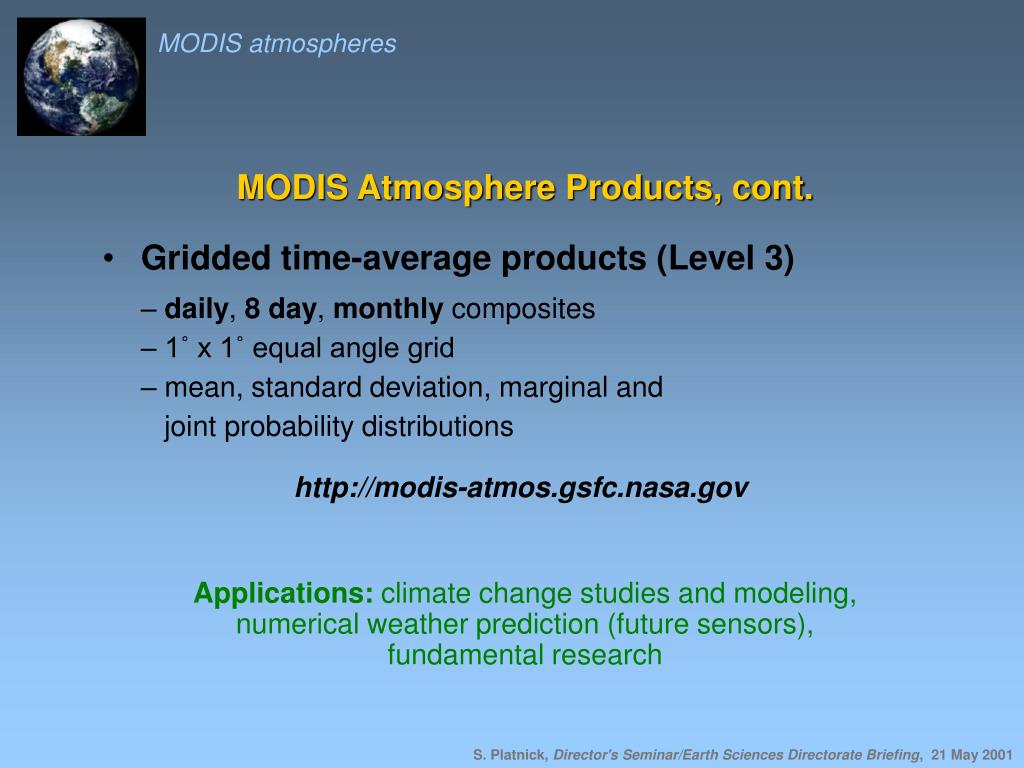 MODIS atmospheres

MODIS Atmosphere Products, cont.

• Gridded time-average products (Level 3)

– daily, 8 day, monthly composites

– 1˚ x 1˚ equal angle grid

– mean, standard deviation, marginal and joint probability distributions

http://modis-atmos.gsfc.nasa.gov

Applications: climate change studies and modeling, numerical weather prediction (future sensors), fundamental research

S. Platnick, Director's Seminar/Earth Sciences Directorate Briefing, 21 May 2001